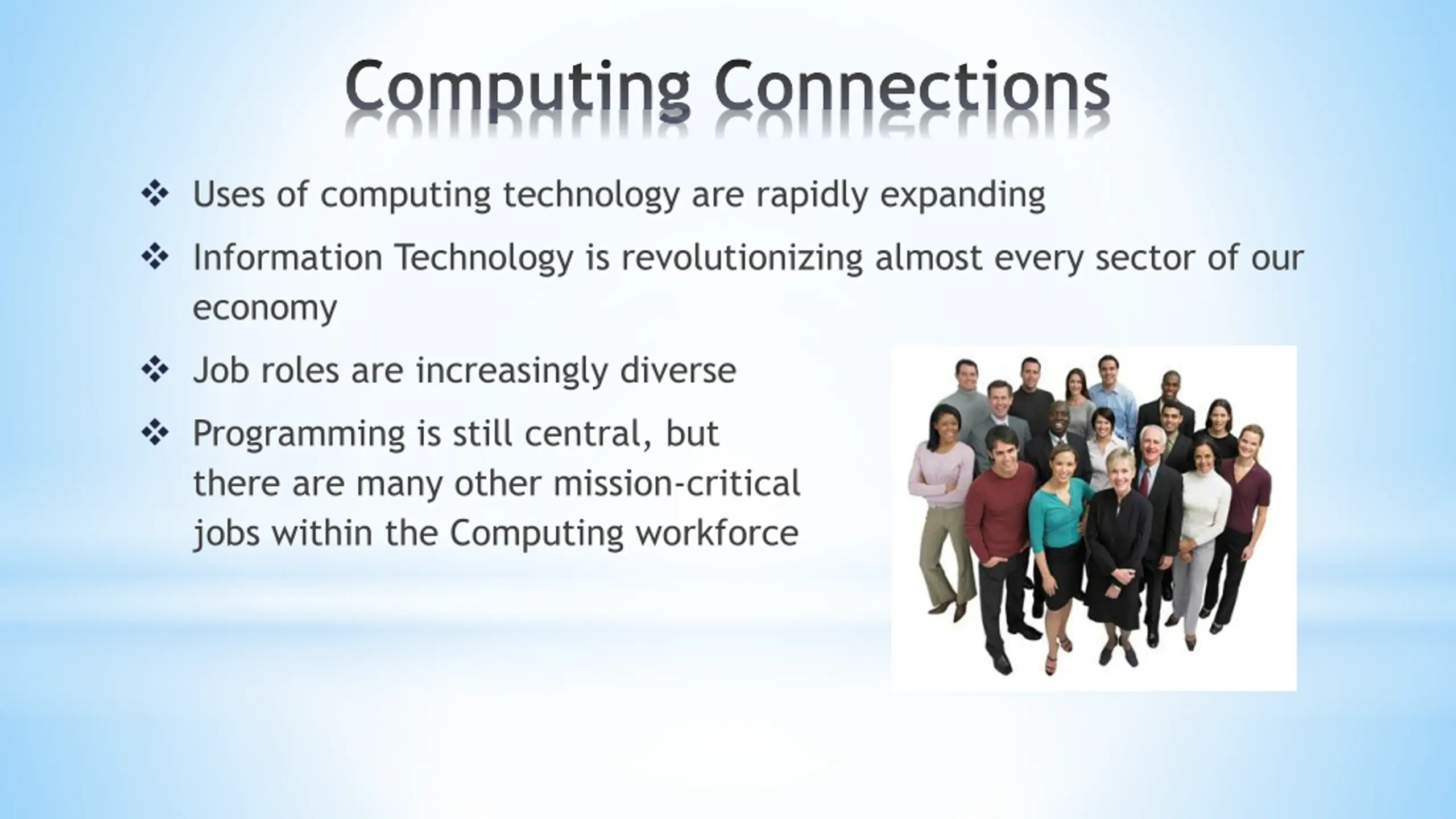 Computing Connections

❖ Uses of computing technology are rapidly expanding

❖ Information Technology is revolutionizing almost every sector of our economy

❖ Job roles are increasingly diverse

❖ Programming is still central, but there are many other mission-critical jobs within the Computing workforce